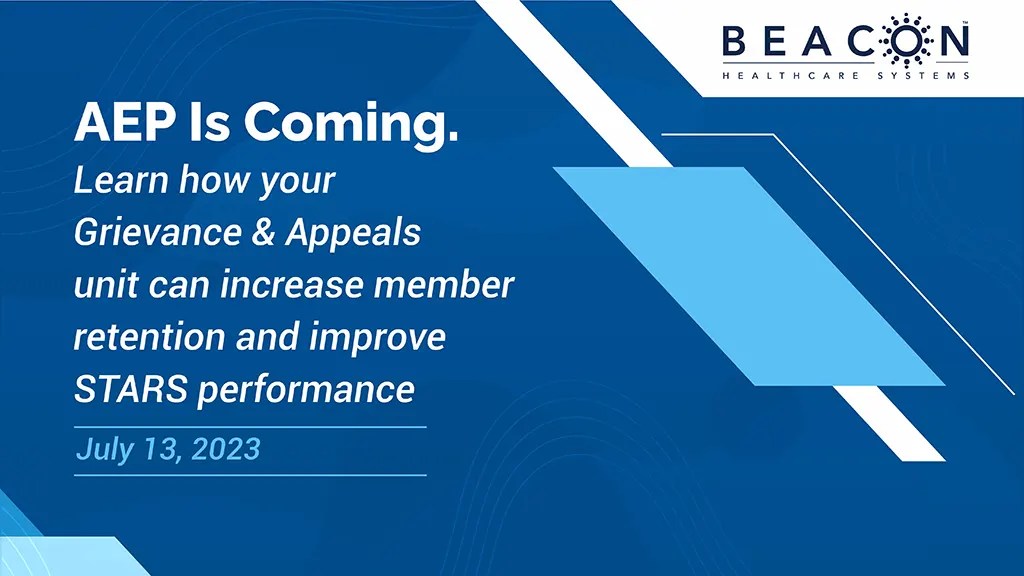 BEACON™
HEALTHCARE SYSTEMS

AEP Is Coming.
Learn how your Grievance & Appeals unit can increase member retention and improve STARS performance

July 13, 2023